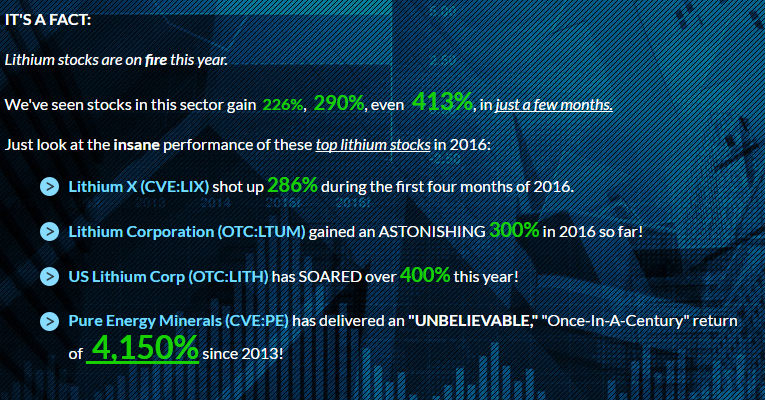 IT'S A FACT:

Lithium stocks are on fire this year.

We've seen stocks in this sector gain 226%, 290%, even 413%, in just a few months.

Just look at the insane performance of these top lithium stocks in 2016:

Lithium X (CVE:LIX) shot up 286% during the first four months of 2016.

Lithium Corporation (OTC:LTUM) gained an ASTONISHING 300% in 2016 so far!

US Lithium Corp (OTC:LITH) has SOARED over 400% this year!

Pure Energy Minerals (CVE:PE) has delivered an "UNBELIEVABLE," "Once-In-A-Century" return of 4,150% since 2013!